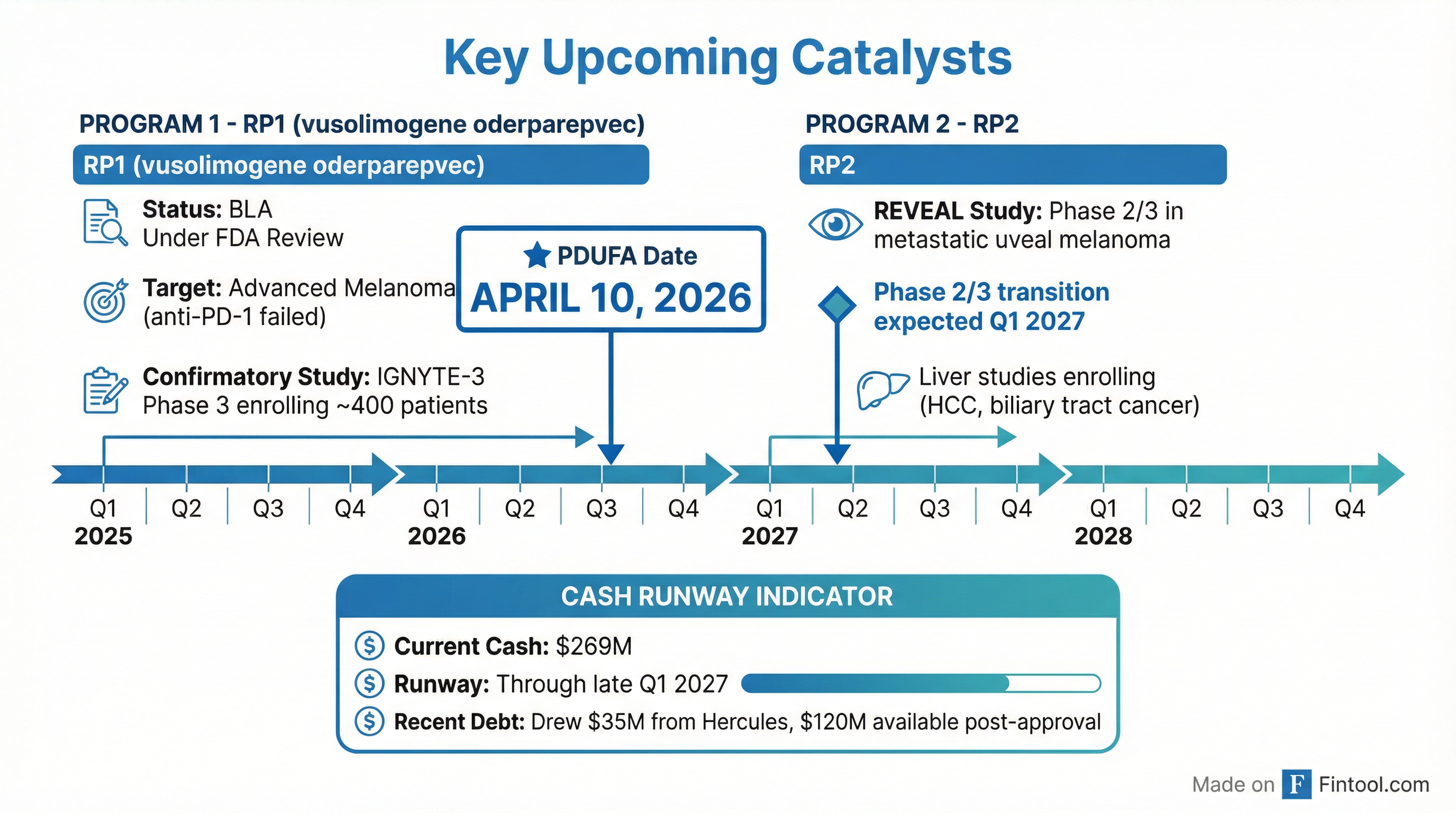 Key Upcoming Catalysts

PROGRAM 1 - RP1 (vusolimogene oderparepvec)

RP1 (vusolimogene oderparepvec)

Status: BLA Under FDA Review

Target: Advanced Melanoma (anti-PD-1 failed)

Confirmatory Study: IGNYTE-3 Phase 3 enrolling ~400 patients

PDUFA Date
APRIL 10, 2026

PROGRAM 2 - RP2

RP2

REVEAL Study: Phase 2/3 in metastatic uveal melanoma

Phase 2/3 transition expected Q1 2027

Liver studies enrolling (HCC, biliary tract cancer)

Q1 2025 Q2 Q3 Q4 Q1 2026 Q2 Q3 Q4 Q1 2027 Q2 Q3 Q4 Q1 2028 Q2 Q3 Q4

CASH RUNWAY INDICATOR

Current Cash: $269M

Runway: Through late Q1 2027

Recent Debt: Drew $35M from Hercules, $120M available post-approval

Made on F Fintool.com